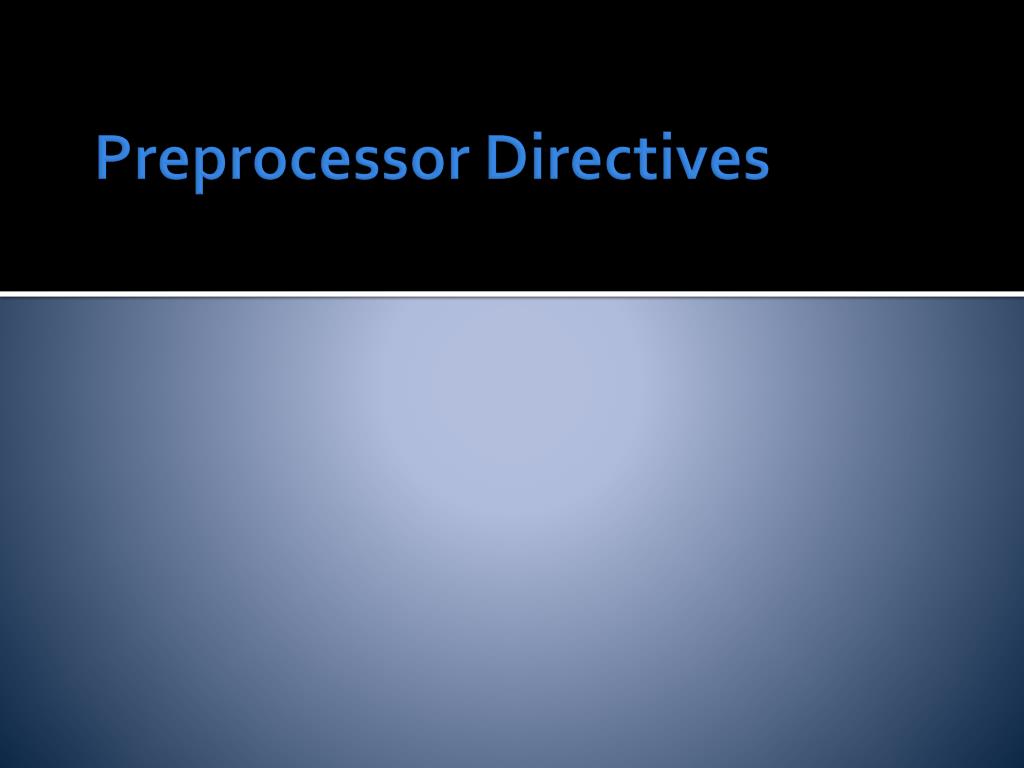 Preprocessor Directives